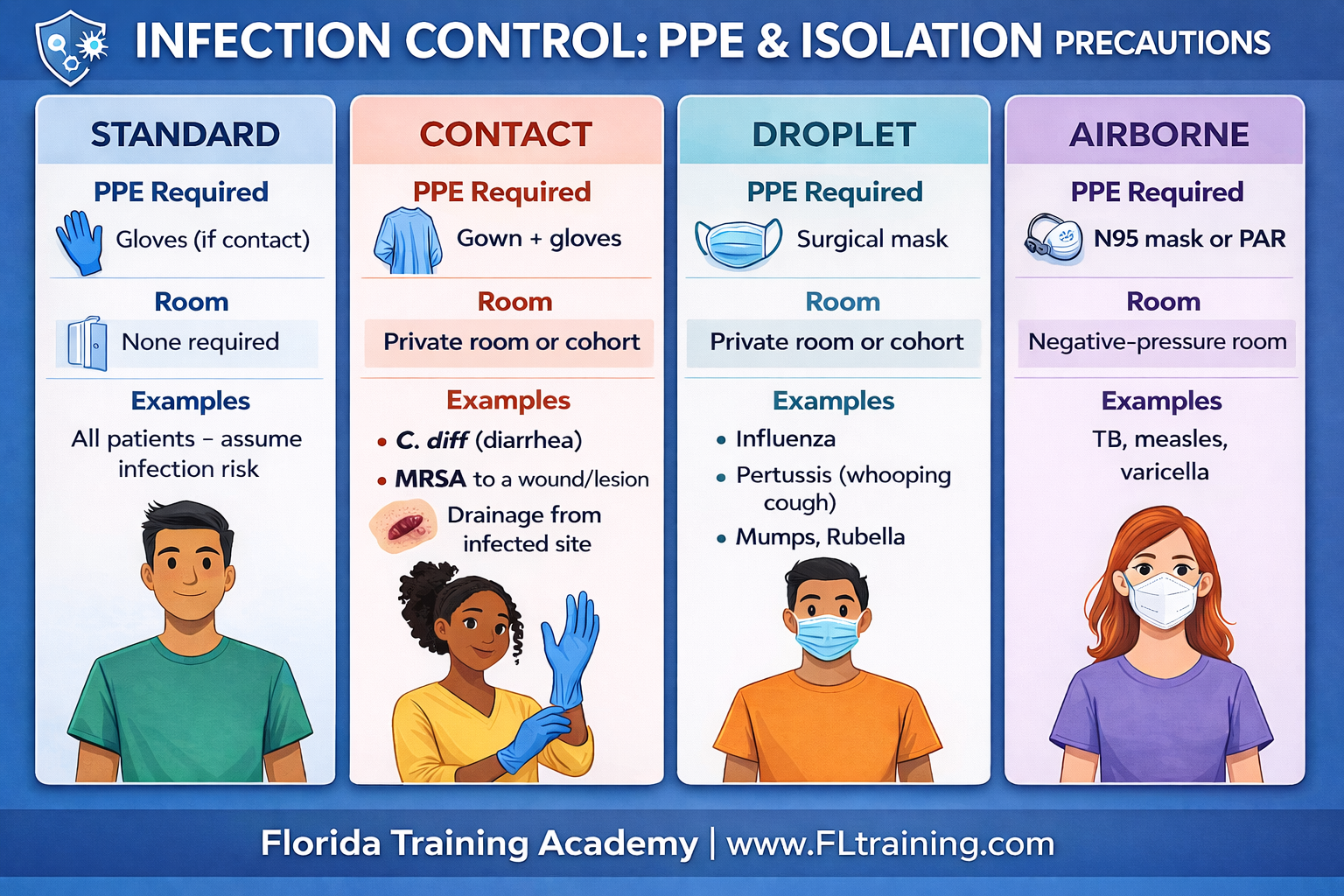 INFECTION CONTROL: PPE & ISOLATION PRECAUTIONS

STANDARD

PPE Required

Gloves (if contact)

Room

None required

Examples

All patients – assume infection risk

CONTACT

PPE Required

Gown + gloves

Room

Private room or cohort

Examples

• C. diff (diarrhea)
• MRSA to a wound/lesion

Drainage from infected site

DROPLET

PPE Required

Surgical mask

Room

Private room or cohort

Examples

• Influenza
• Pertussis (whooping cough)
• Mumps, Rubella

AIRBORNE

PPE Required

N95 mask or PAR

Room

Negative-pressure room

Examples

TB, measles, varicella

Florida Training Academy | www.FLtraining.com